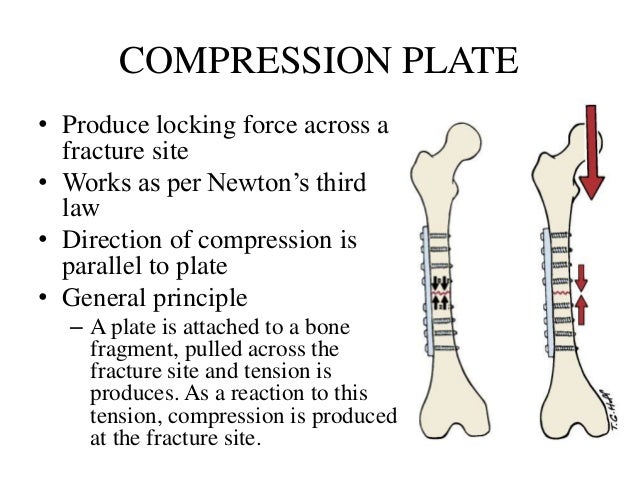 COMPRESSION PLATE

• Produce locking force across a fracture site
• Works as per Newton's third law
• Direction of compression is parallel to plate
• General principle
– A plate is attached to a bone fragment, pulled across the fracture site and tension is produces. As a reaction to this tension, compression is produced at the fracture site.

T.C.H.